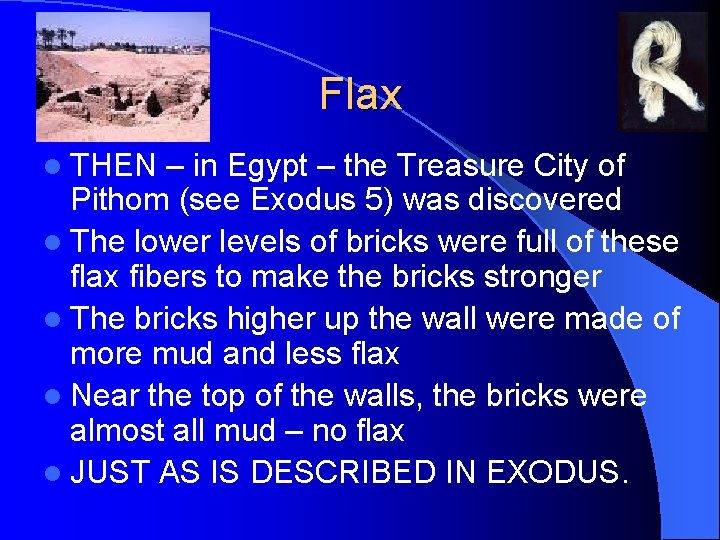 Flax

- THEN – in Egypt – the Treasure City of Pithom (see Exodus 5) was discovered
- The lower levels of bricks were full of these flax fibers to make the bricks stronger
- The bricks higher up the wall were made of more mud and less flax
- Near the top of the walls, the bricks were almost all mud – no flax
- JUST AS IS DESCRIBED IN EXODUS.